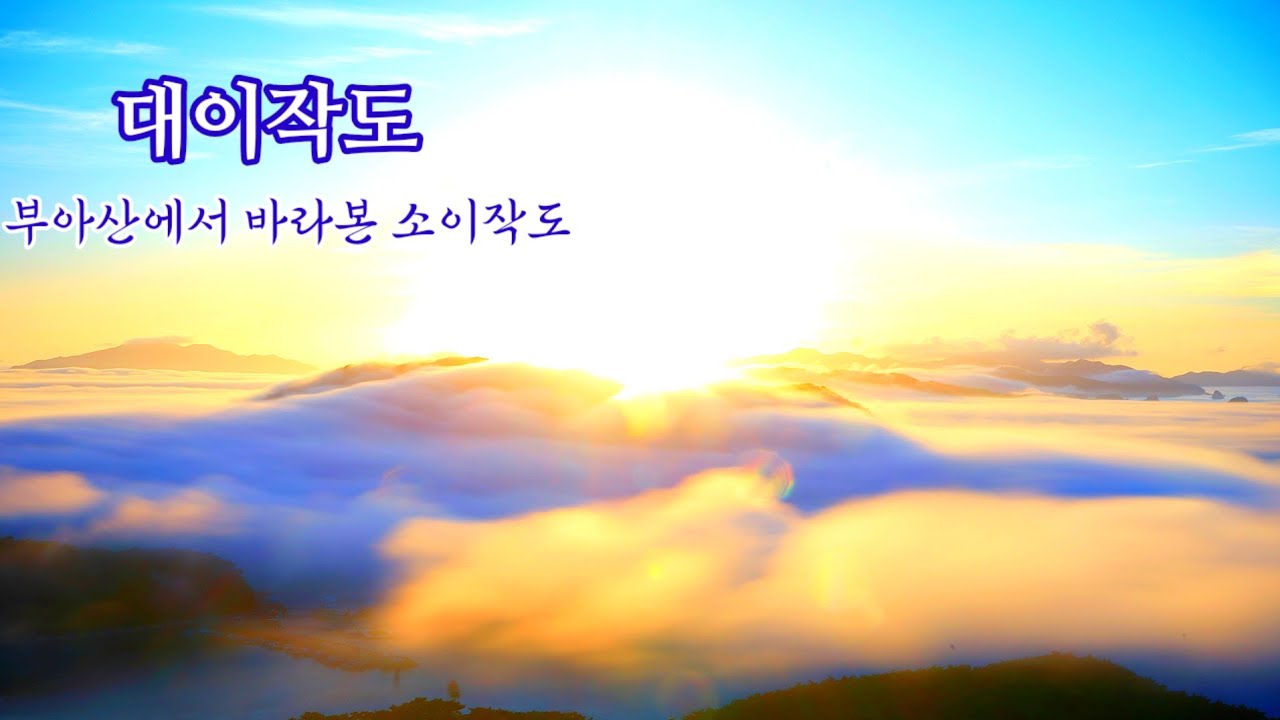 대이작도

부아산에서 바라본 소이작도